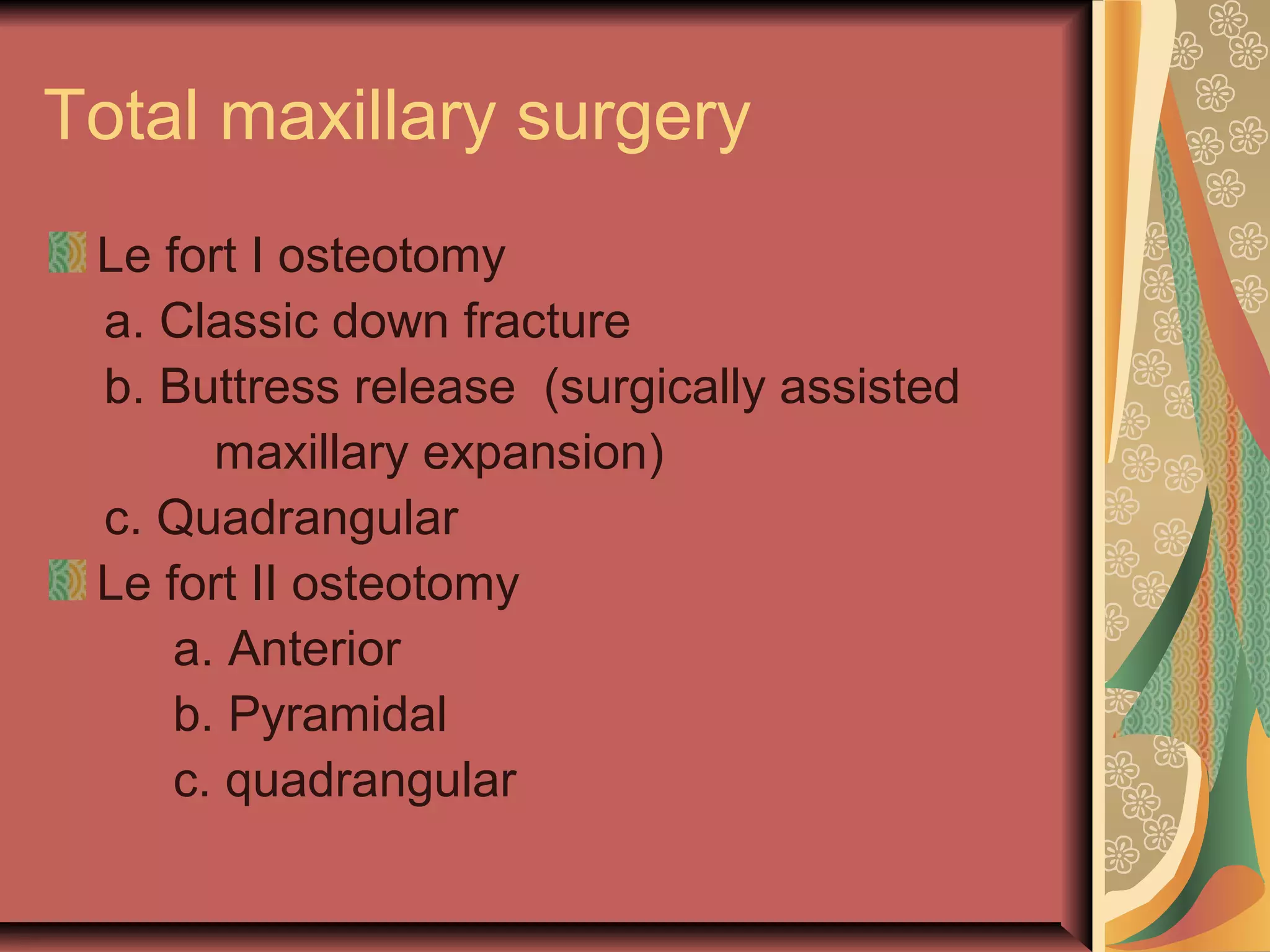 Total maxillary surgery

Le fort I osteotomy
a. Classic down fracture
b. Buttress release (surgically assisted maxillary expansion)
c. Quadrangular

Le fort II osteotomy
a. Anterior
b. Pyramidal
c. quadrangular